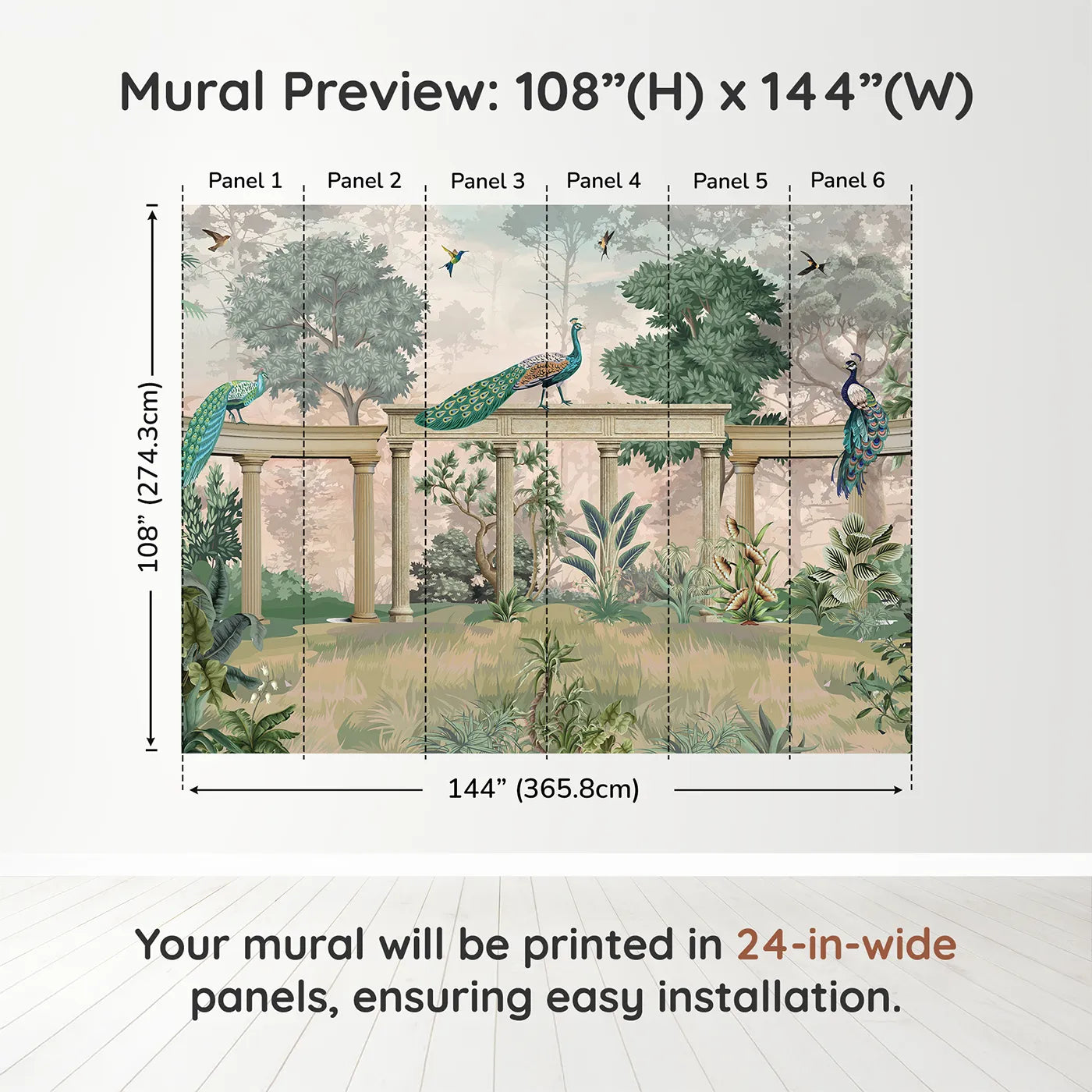 Mural Preview: 108”(H) x 144”(W)

Panel 1 Panel 2 Panel 3 Panel 4 Panel 5 Panel 6

108” (274.3cm)

144” (365.8cm)

Your mural will be printed in 24-in-wide panels, ensuring easy installation.